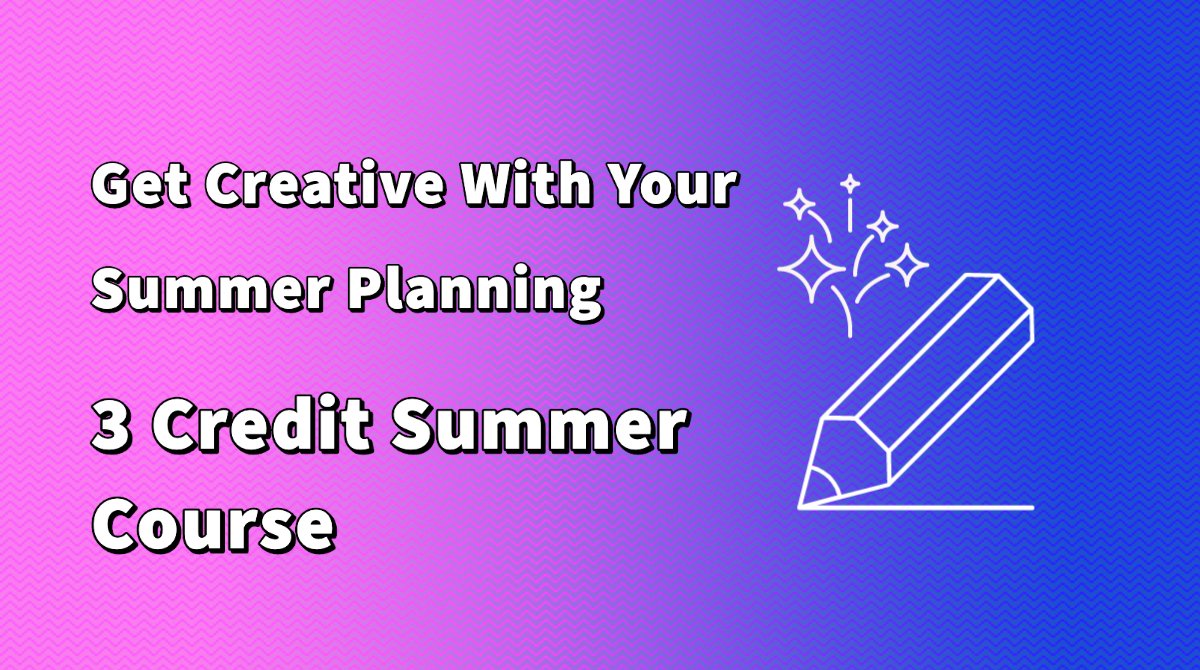 Get Creative With Your Summer Planning

3 Credit Summer Course